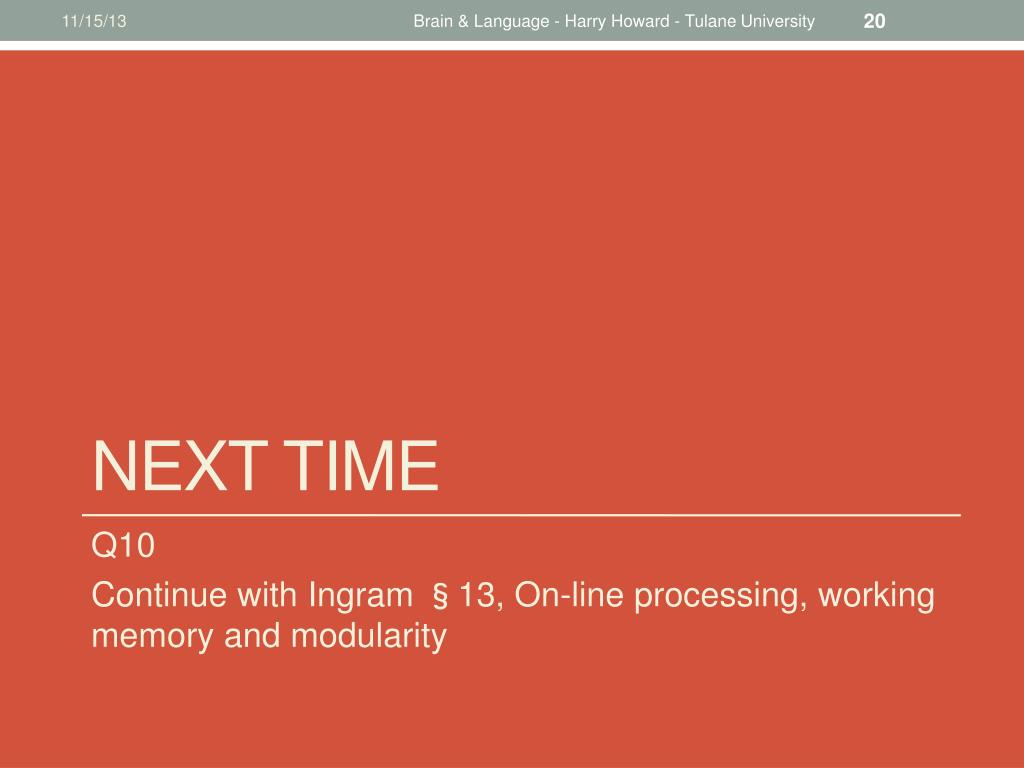 11/15/13

Brain & Language - Harry Howard - Tulane University

20

NEXT TIME

Q10

Continue with Ingram § 13, On-line processing, working memory and modularity